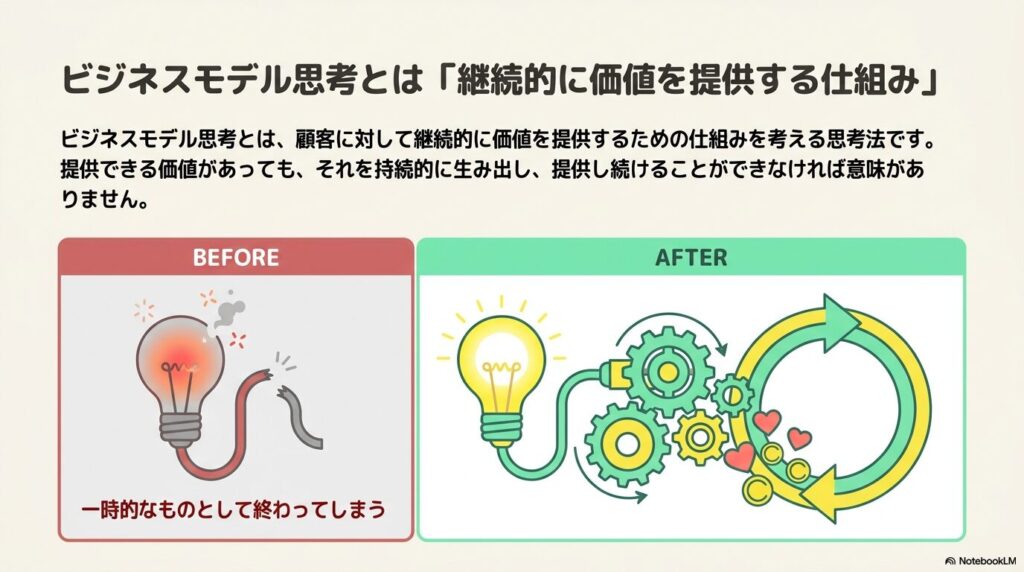 ビジネスモデル思考とは「継続的に価値を提供する仕組み」

ビジネスモデル思考とは、顧客に対して継続的に価値を提供するための仕組みを考える思考法です。提供できる価値があっても、それを持続的に生み出し、提供し続けることができなければ意味がありません。

BEFORE

一時的なものとして終わってしまう

AFTER

NotebookLM